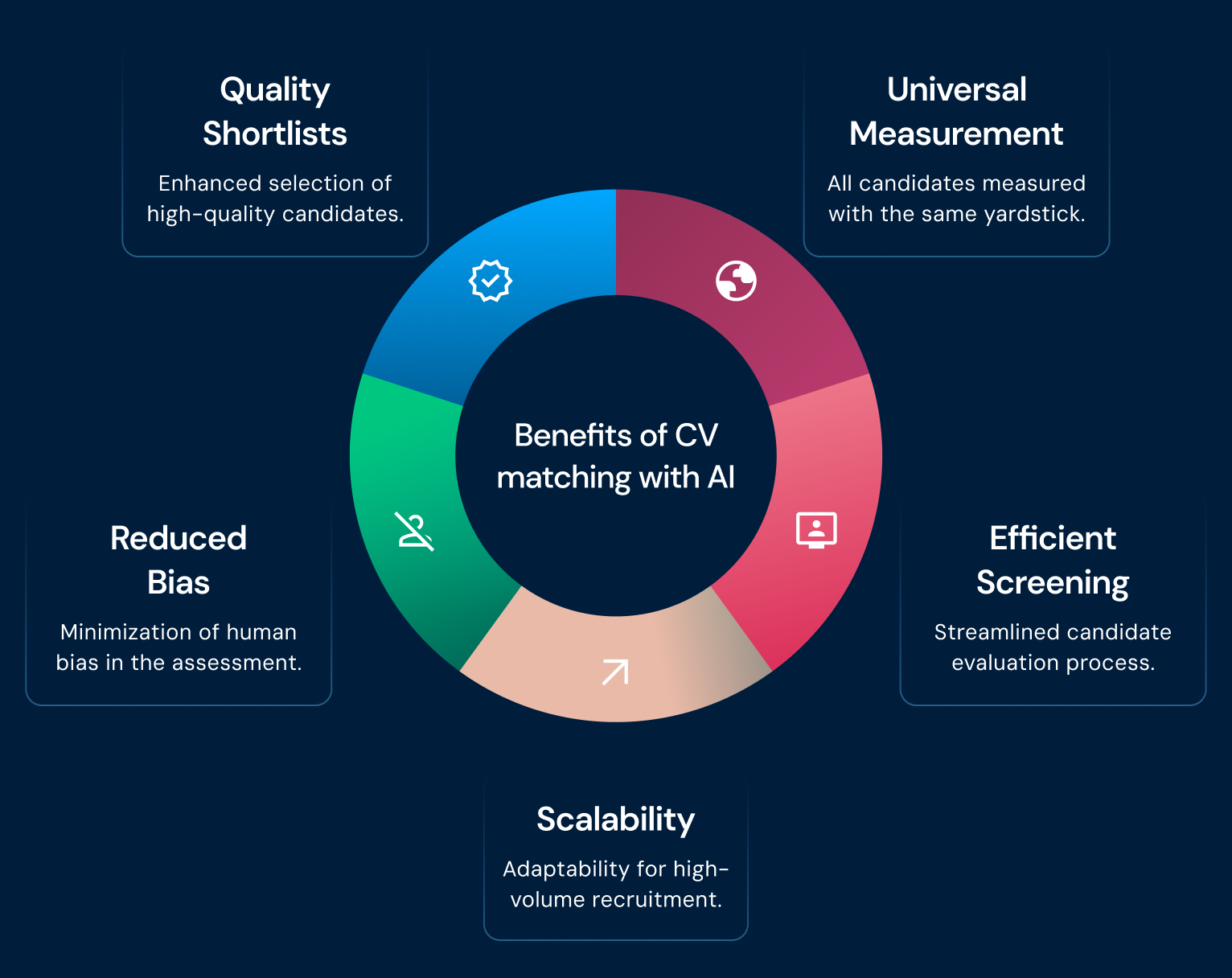 Quality Shortlists

Enhanced selection of high-quality candidates.

Universal Measurement

All candidates measured with the same yardstick.

Benefits of CV matching with AI

Reduced Bias

Minimization of human bias in the assessment.

Efficient Screening

Streamlined candidate evaluation process.

Scalability

Adaptability for high-volume recruitment.